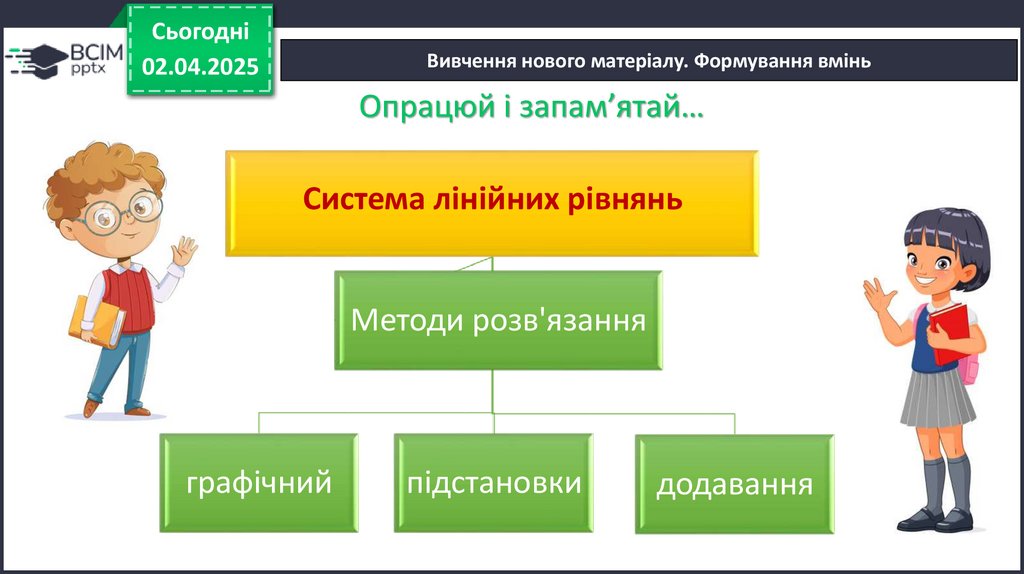 ВСІМ pptx

Сьогодні
02.04.2025

Вивчення нового матеріалу. Формування вмінь

Опрацюй і запам’ятай…

Система лінійних рівнянь

Методи розв'язання

графічний

підстановки

додавання